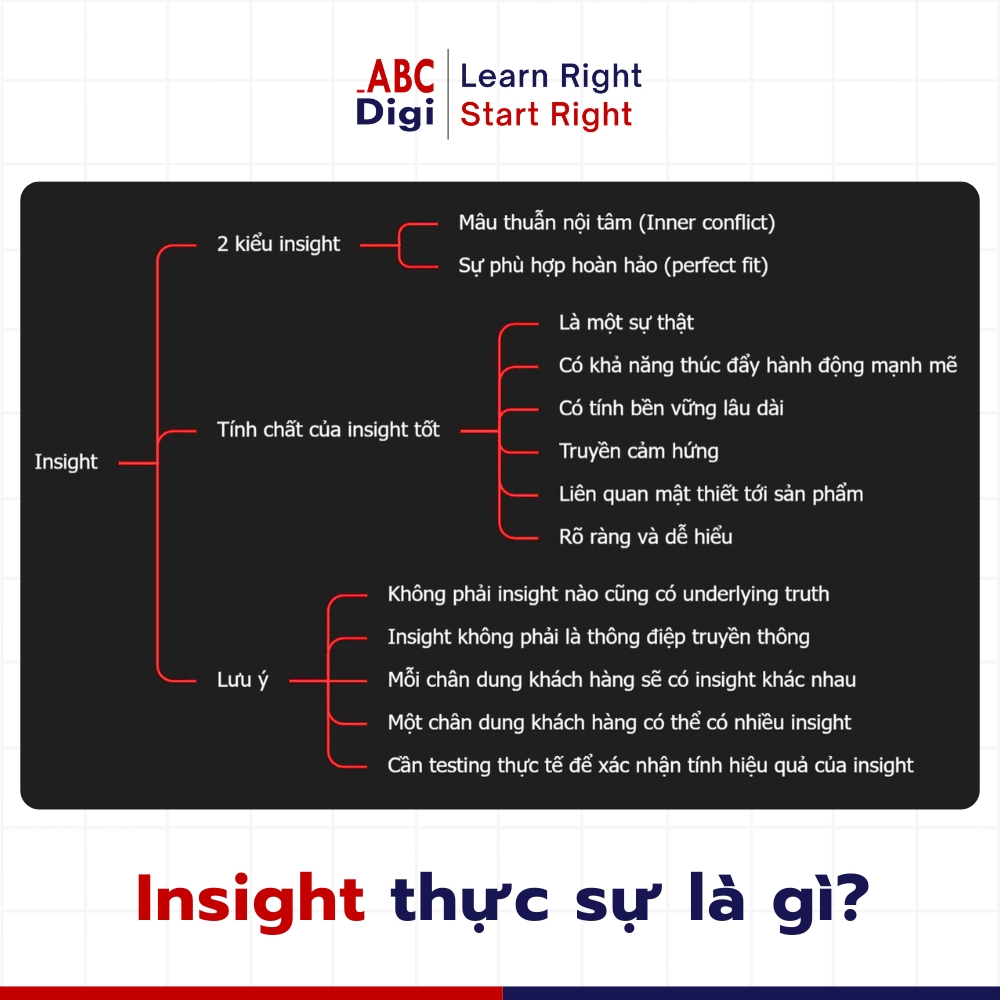 ABC Digi
Learn Right
Start Right

Insight

2 kiểu insight
Mâu thuẫn nội tâm (Inner conflict)
Sự phù hợp hoàn hảo (perfect fit)

Tính chất của insight tốt
Là một sự thật
Có khả năng thúc đẩy hành động mạnh mẽ
Có tính bền vững lâu dài
Truyền cảm hứng
Liên quan mật thiết tới sản phẩm
Rõ ràng và dễ hiểu

Lưu ý
Không phải insight nào cũng có underlying truth
Insight không phải là thông điệp truyền thông
Mỗi chân dung khách hàng sẽ có insight khác nhau
Một chân dung khách hàng có thể có nhiều insight
Cần testing thực tế để xác nhận tính hiệu quả của insight

Insight thực sự là gì?